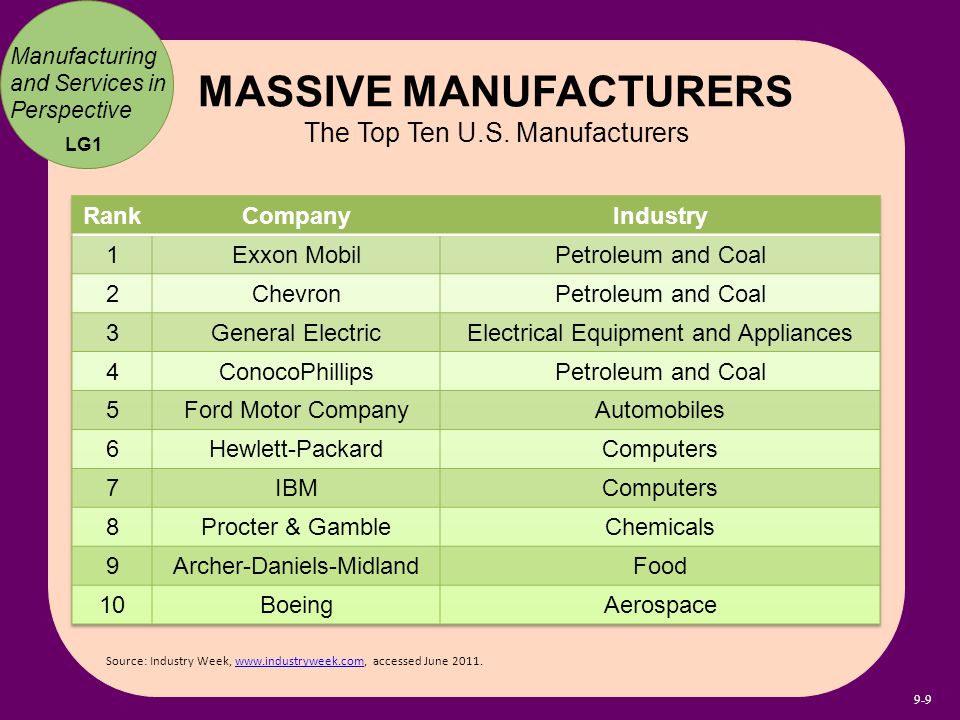 Manufacturing and Services in Perspective

LG1

MASSIVE MANUFACTURERS

The Top Ten U.S. Manufacturers

| Rank | Company | Industry |
|---|---|---|
| 1 | Exxon Mobil | Petroleum and Coal |
| 2 | Chevron | Petroleum and Coal |
| 3 | General Electric | Electrical Equipment and Appliances |
| 4 | ConocoPhillips | Petroleum and Coal |
| 5 | Ford Motor Company | Automobiles |
| 6 | Hewlett-Packard | Computers |
| 7 | IBM | Computers |
| 8 | Procter & Gamble | Chemicals |
| 9 | Archer-Daniels-Midland | Food |
| 10 | Boeing | Aerospace |

Source: Industry Week, www.industryweek.com, accessed June 2011.

9-9